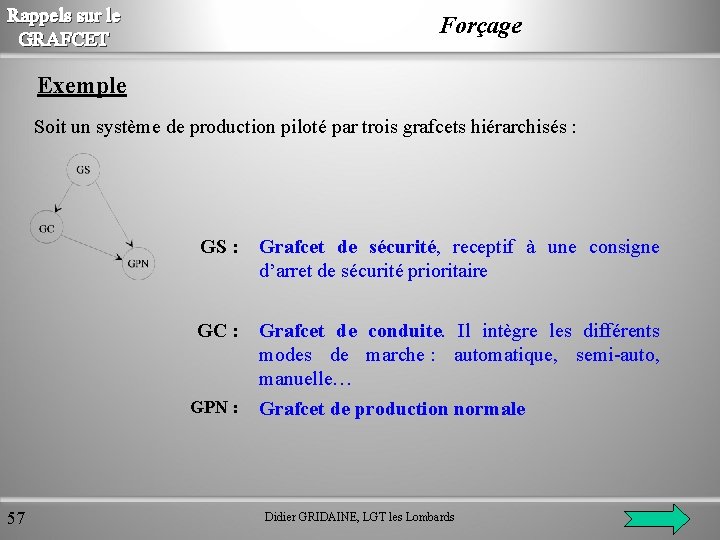 Rappels sur le GRAFCET

Forçage

Exemple

Soit un système de production piloté par trois grafcets hiérarchisés :

GS

GC

GPN

GS : Grafcet de sécurité, receptif à une consigne d'arret de sécurité prioritaire

GC : Grafcet de conduite. Il intègre les différents modes de marche : automatique, semi-auto, manuelle…

GPN : Grafcet de production normale

57

Didier GRIDAINE, LGT les Lombards